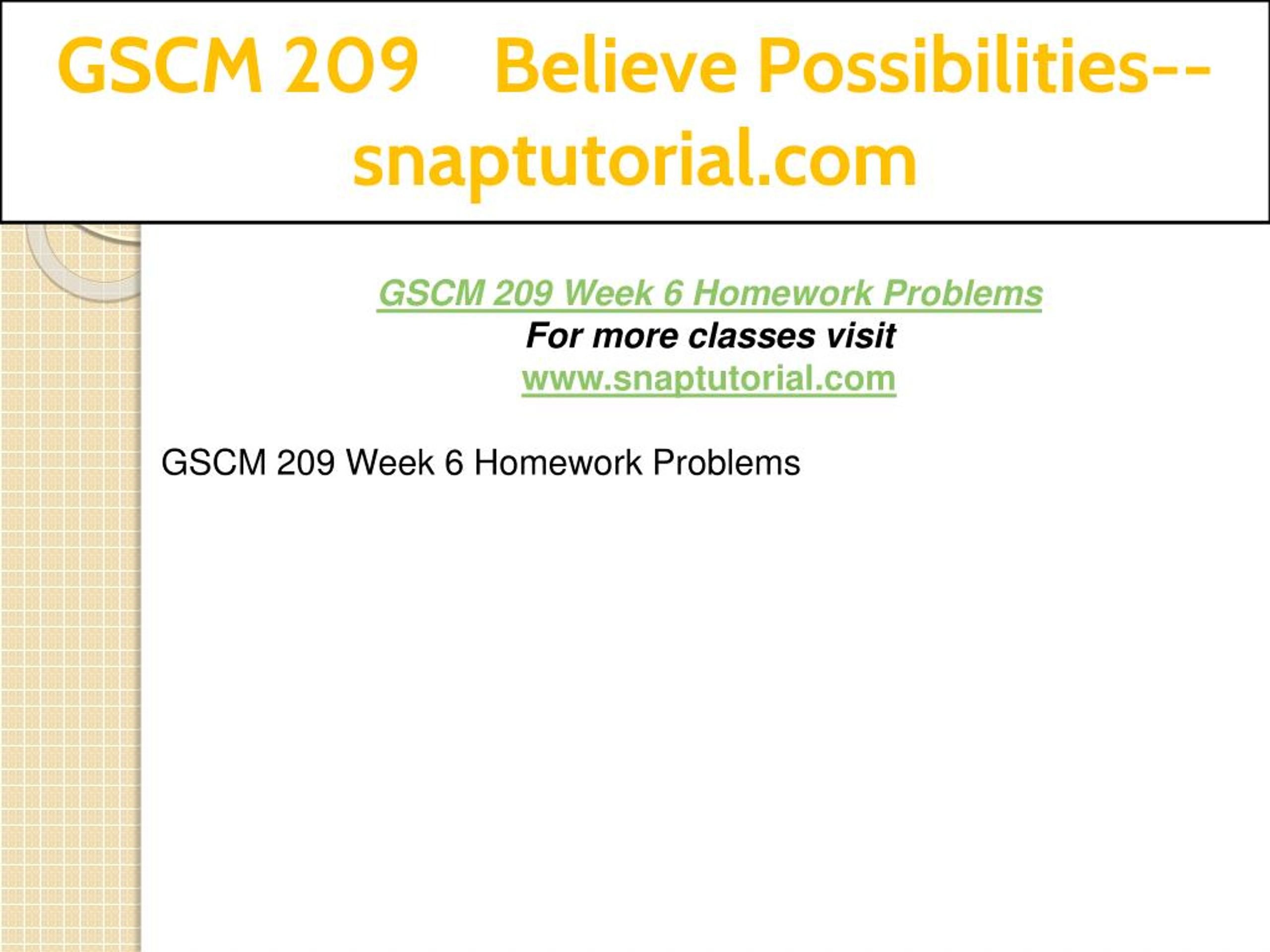 GSCM 209 Believe Possibilities--snaptutorial.com

GSCM 209 Week 6 Homework Problems
For more classes visit
www.snaptutorial.com

GSCM 209 Week 6 Homework Problems